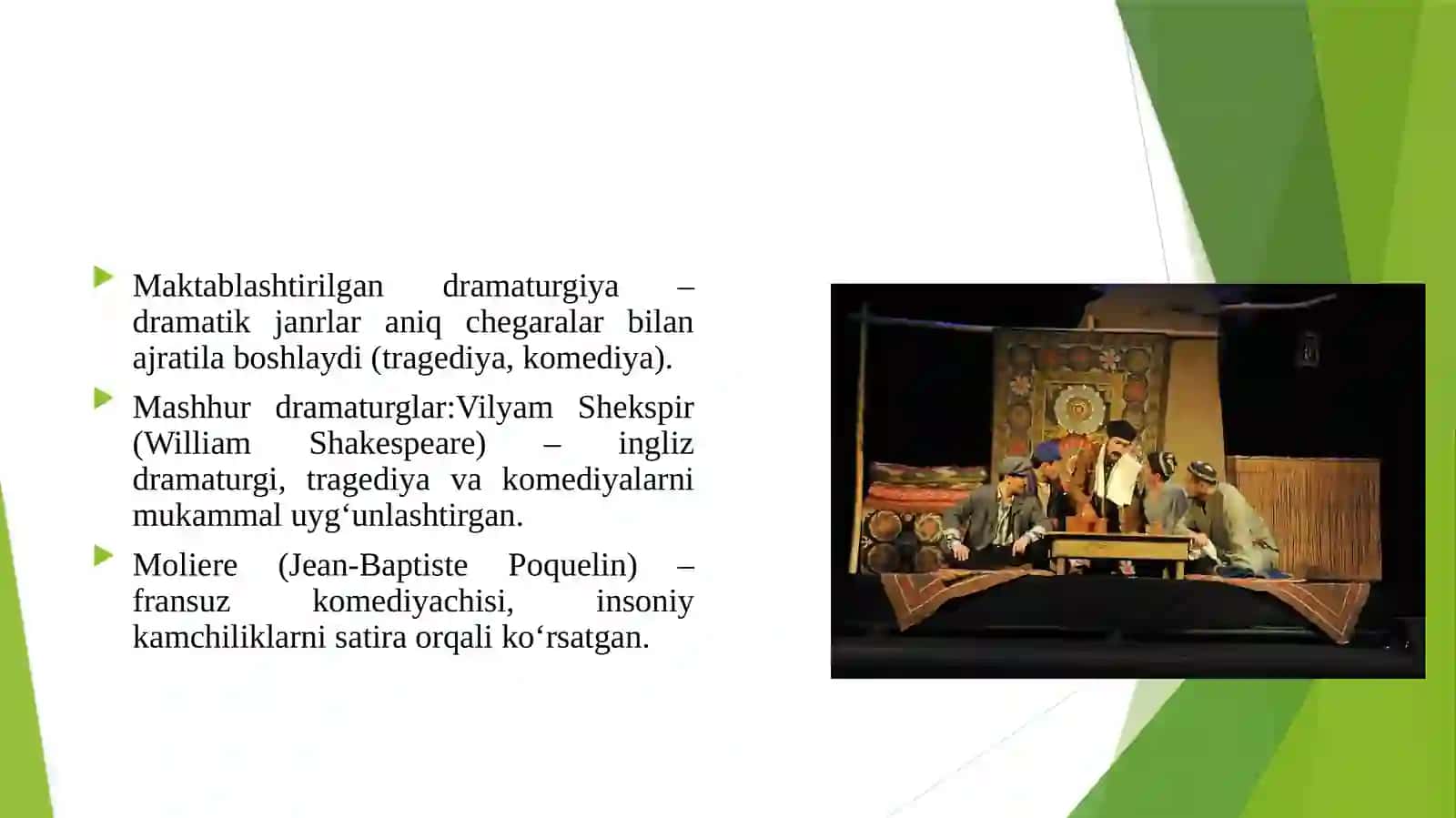 Maktablashtirilgan dramaturgiya – dramatik janrlar aniq chegaralar bilan ajratila boshlaydi (tragediya, komediya).

Mashhur dramaturglar:Vilyam Shekspir (William Shakespeare) – ingliz dramaturgi, tragediya va komediyalarni mukammal uyg‘unlashtirgan.

Moliere (Jean-Baptiste Poquelin) – fransuz komediyachisi, insoniy kamchiliklarni satira orqali ko‘rsatgan.